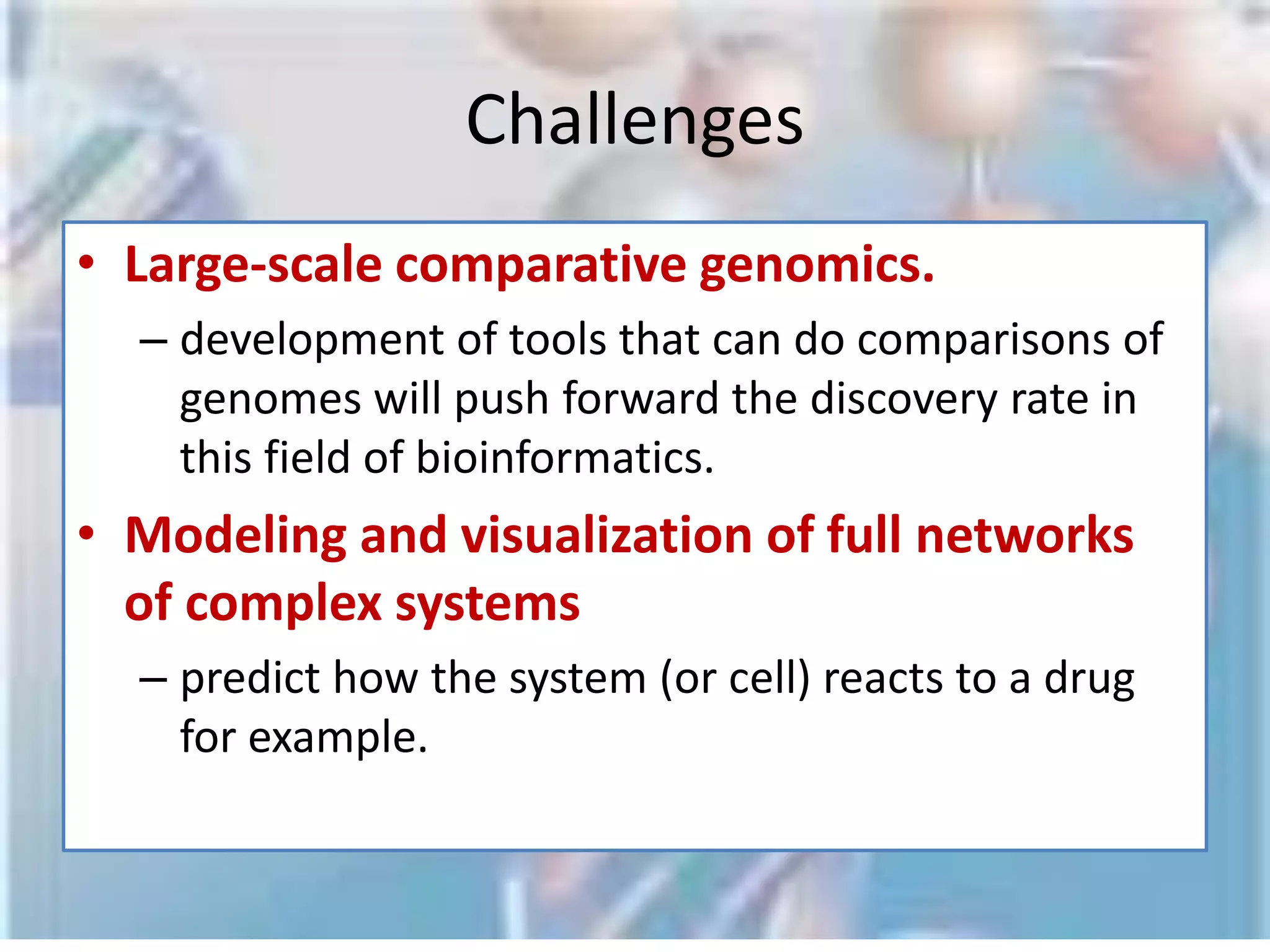 Challenges

• Large-scale comparative genomics.

– development of tools that can do comparisons of genomes will push forward the discovery rate in this field of bioinformatics.

• Modeling and visualization of full networks of complex systems

– predict how the system (or cell) reacts to a drug for example.